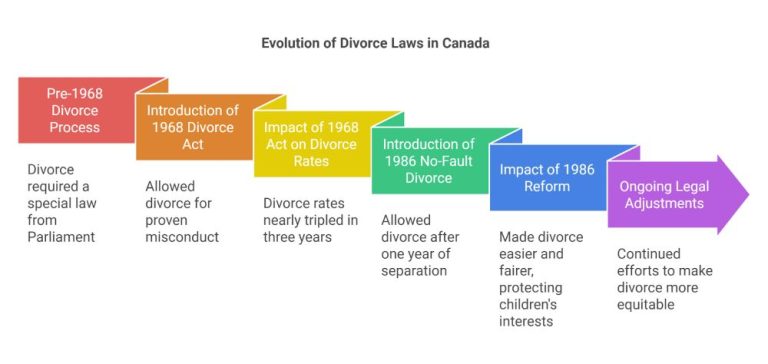 Evolution of Divorce Laws in Canada

Pre-1968 Divorce Process

Divorce required a special law from Parliament

Introduction of 1968 Divorce Act

Allowed divorce for proven misconduct

Impact of 1968 Act on Divorce Rates

Divorce rates nearly tripled in three years

Introduction of 1986 No-Fault Divorce

Allowed divorce after one year of separation

Impact of 1986 Reform

Made divorce easier and fairer, protecting children's interests

Ongoing Legal Adjustments

Continued efforts to make divorce more equitable